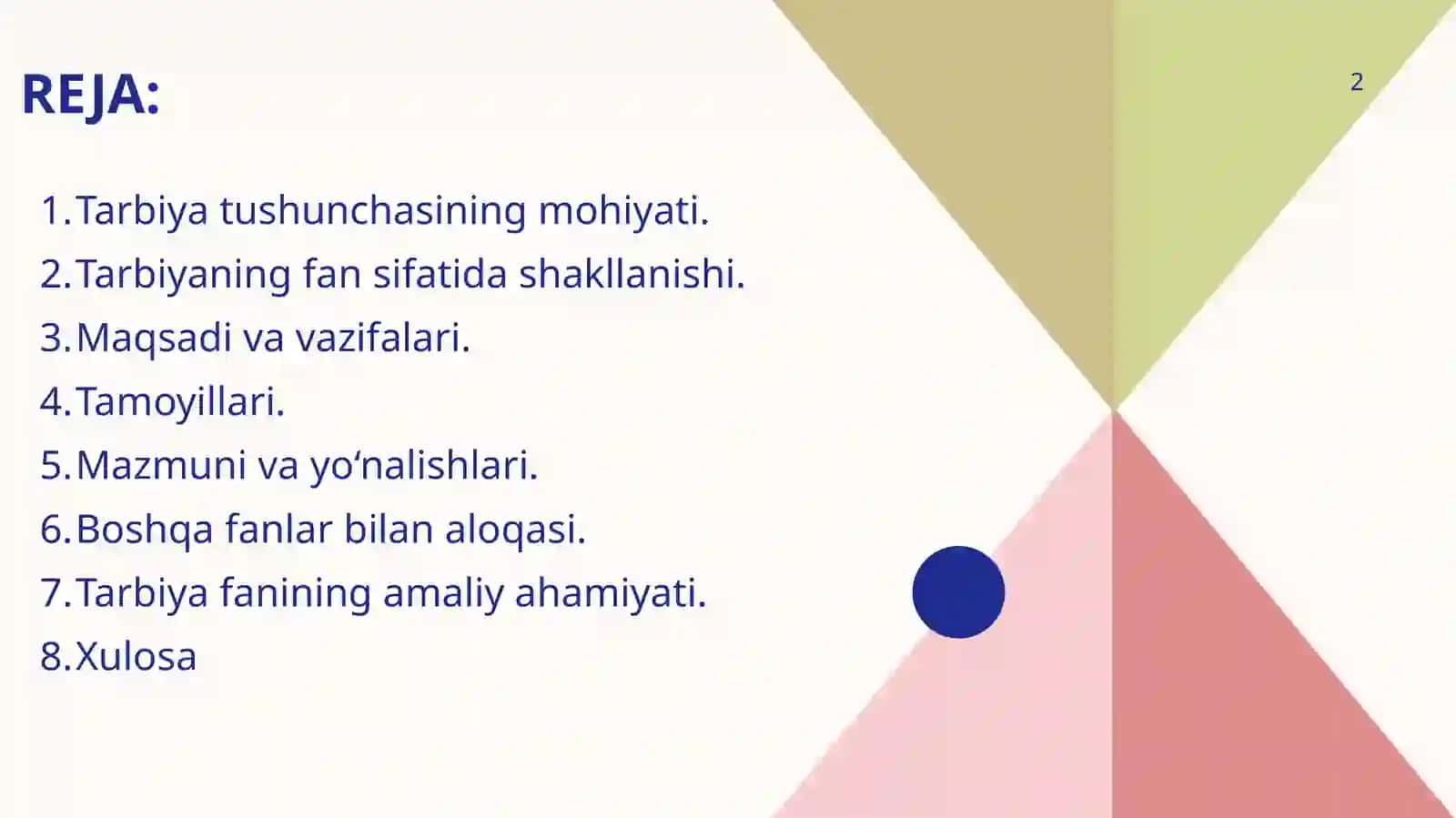 REJA:

2

1.Tarbiya tushunchasining mohiyati.
2.Tarbiyaning fan sifatida shakllanishi.
3.Maqsadi va vazifalari.
4.Tamoyillari.
5.Mazmuni va yo'nalishlari.
6.Boshqa fanlar bilan aloqasi.
7.Tarbiya fanining amaliy ahamiyati.
8.Xulosa